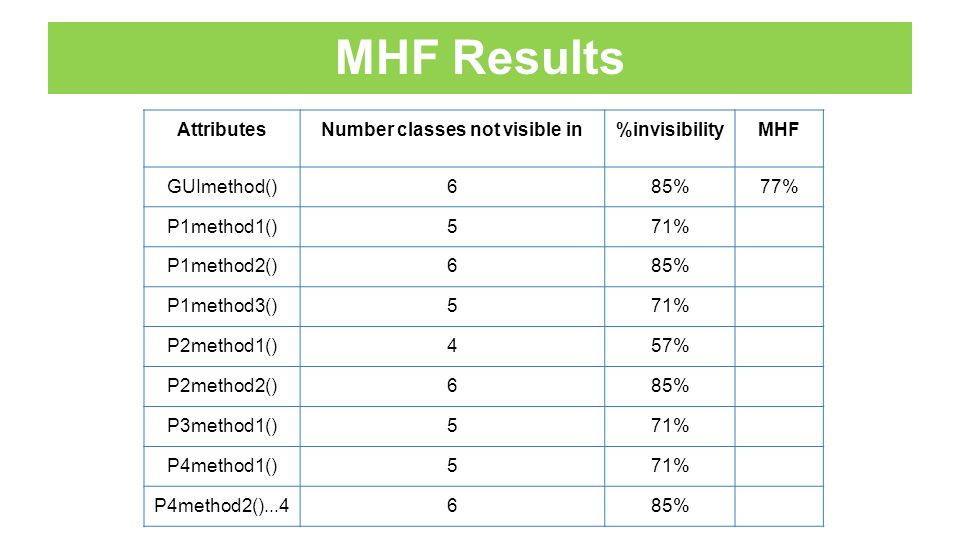 MHF Results

| Attributes | Number classes not visible in | %invisibility | MHF |
|---|---|---|---|
| GUImethod() | 6 | 85% | 77% |
| P1method1() | 5 | 71% | |
| P1method2() | 6 | 85% | |
| P1method3() | 5 | 71% | |
| P2method1() | 4 | 57% | |
| P2method2() | 6 | 85% | |
| P3method1() | 5 | 71% | |
| P4method1() | 5 | 71% | |
| P4method2()...4 | 6 | 85% | |